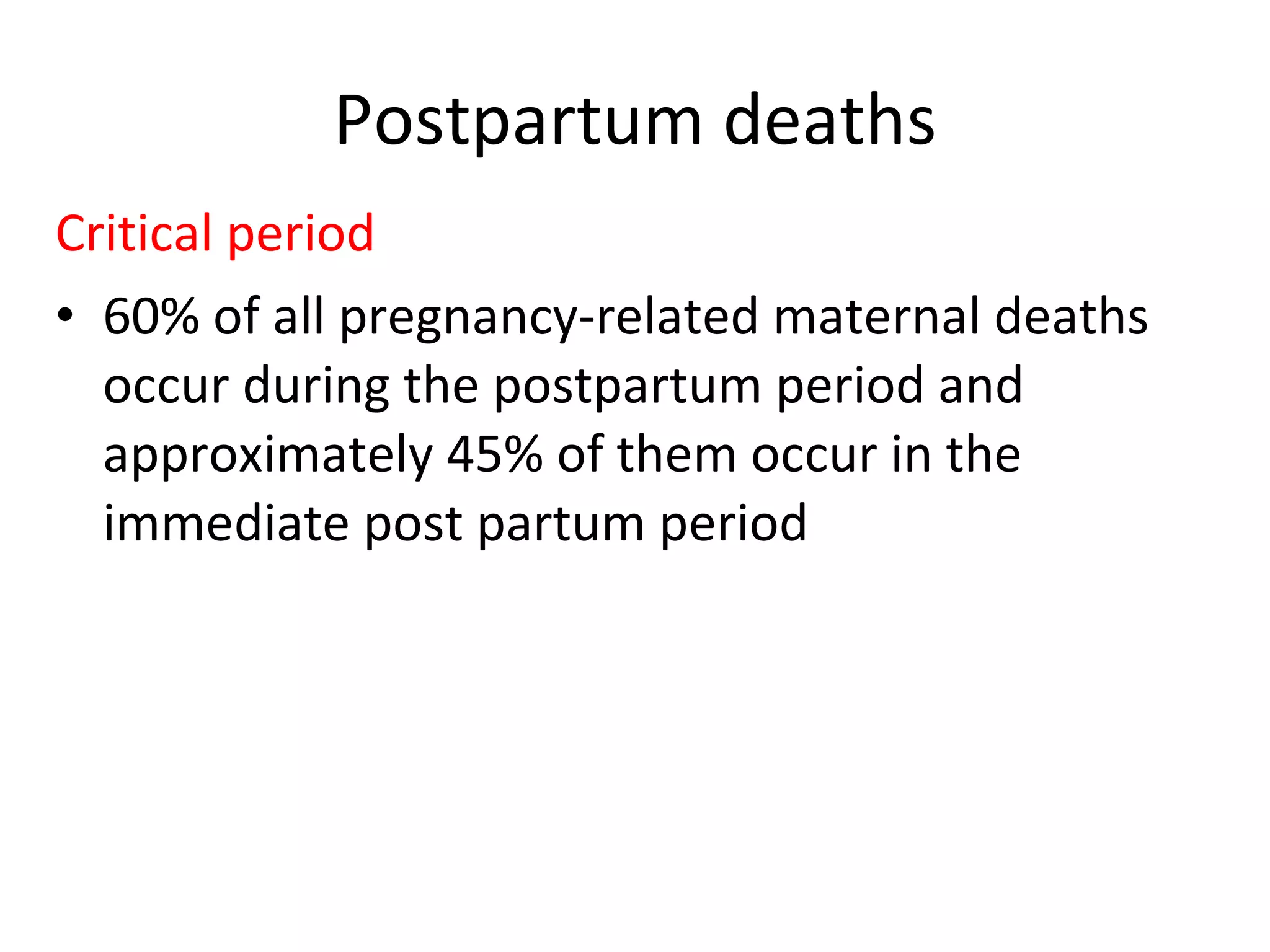 Postpartum deaths

Critical period

• 60% of all pregnancy-related maternal deaths occur during the postpartum period and approximately 45% of them occur in the immediate post partum period